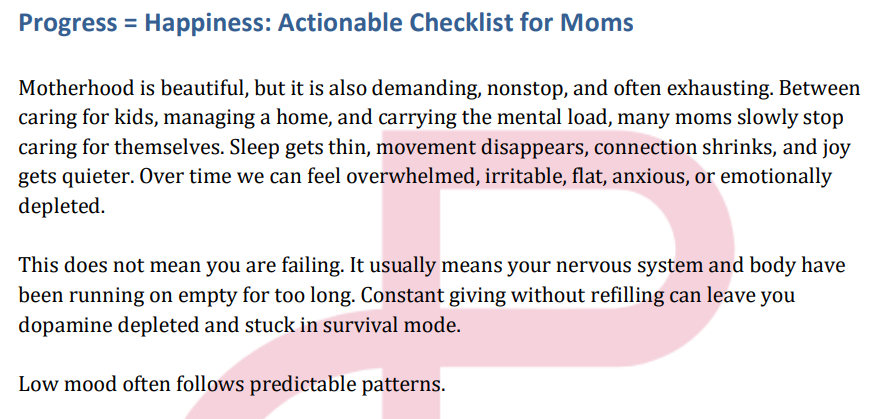 Progress = Happiness: Actionable Checklist for Moms

Motherhood is beautiful, but it is also demanding, nonstop, and often exhausting. Between caring for kids, managing a home, and carrying the mental load, many moms slowly stop caring for themselves. Sleep gets thin, movement disappears, connection shrinks, and joy gets quieter. Over time we can feel overwhelmed, irritable, flat, anxious, or emotionally depleted.

This does not mean you are failing. It usually means your nervous system and body have been running on empty for too long. Constant giving without refilling can leave you dopamine depleted and stuck in survival mode.

Low mood often follows predictable patterns.